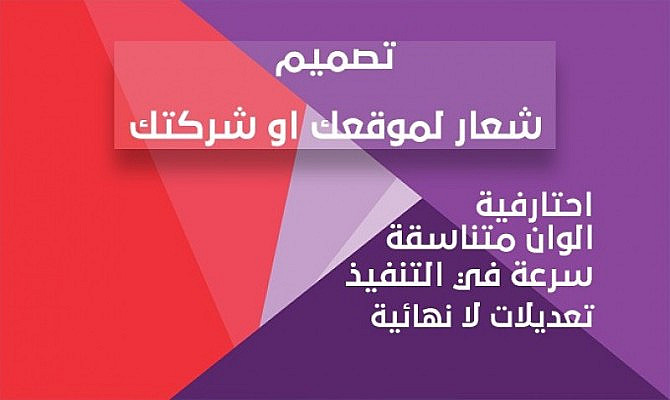 تصميم
شعار لموقعك او شركتك

احتارفية
الوان متناسقة
سرعة في التنفيذ
تعديلات لا نهائية